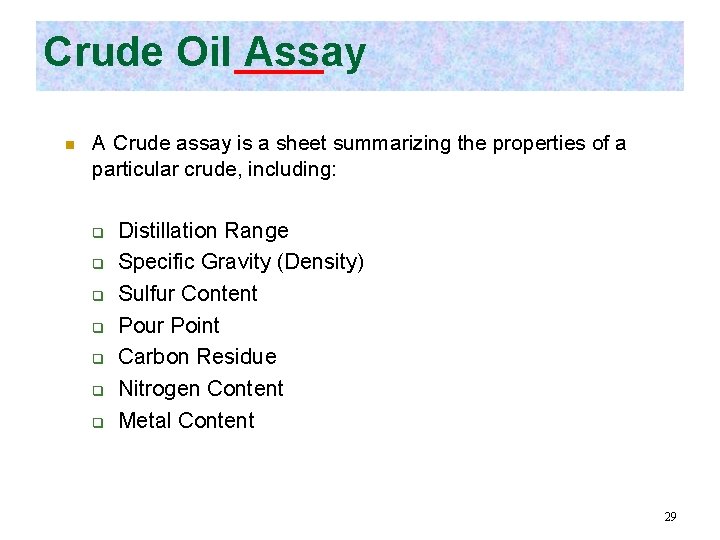 Crude Oil Assay

A Crude assay is a sheet summarizing the properties of a particular crude, including:

Distillation Range
Specific Gravity (Density)
Sulfur Content
Pour Point
Carbon Residue
Nitrogen Content
Metal Content

29